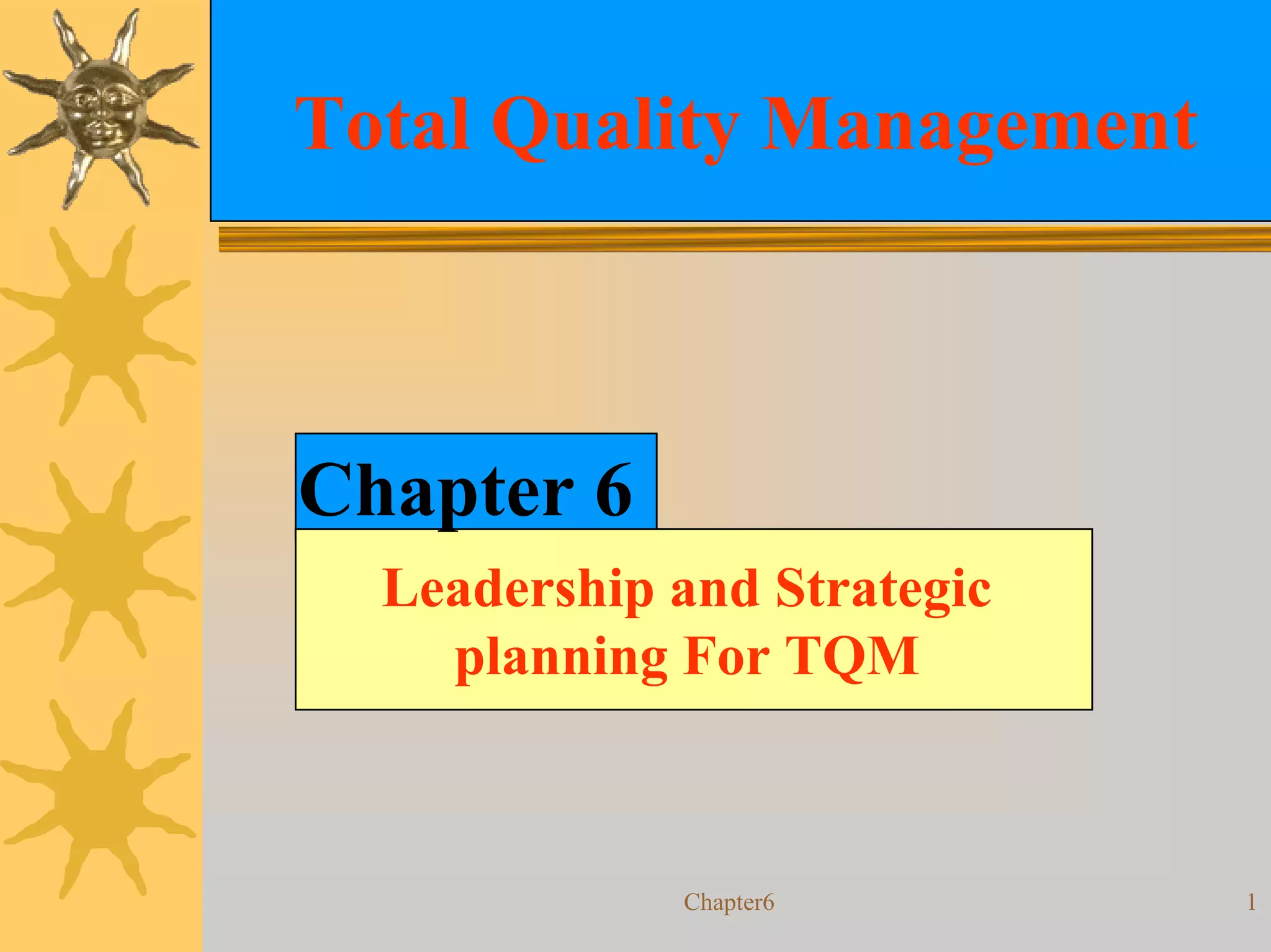 Total Quality Management

Chapter 6

Leadership and Strategic planning For TQM

Chapter6

1